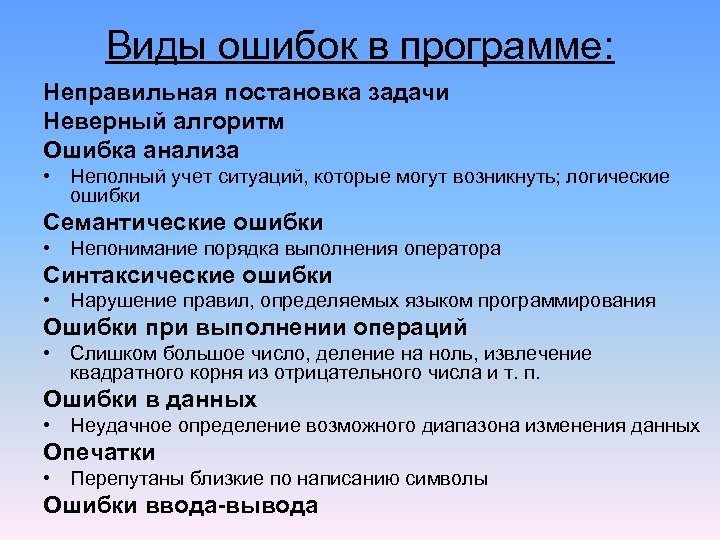 Виды ошибок в программе:

Неправильная постановка задачи

Неверный алгоритм

Ошибка анализа

• Неполный учет ситуаций, которые могут возникнуть; логические ошибки

Семантические ошибки

• Непонимание порядка выполнения оператора

Синтаксические ошибки

• Нарушение правил, определяемых языком программирования

Ошибки при выполнении операций

• Слишком большое число, деление на ноль, извлечение квадратного корня из отрицательного числа и т. п.

Ошибки в данных

• Неудачное определение возможного диапазона изменения данных

Опечатки

• Перепутаны близкие по написанию символы

Ошибки ввода-вывода